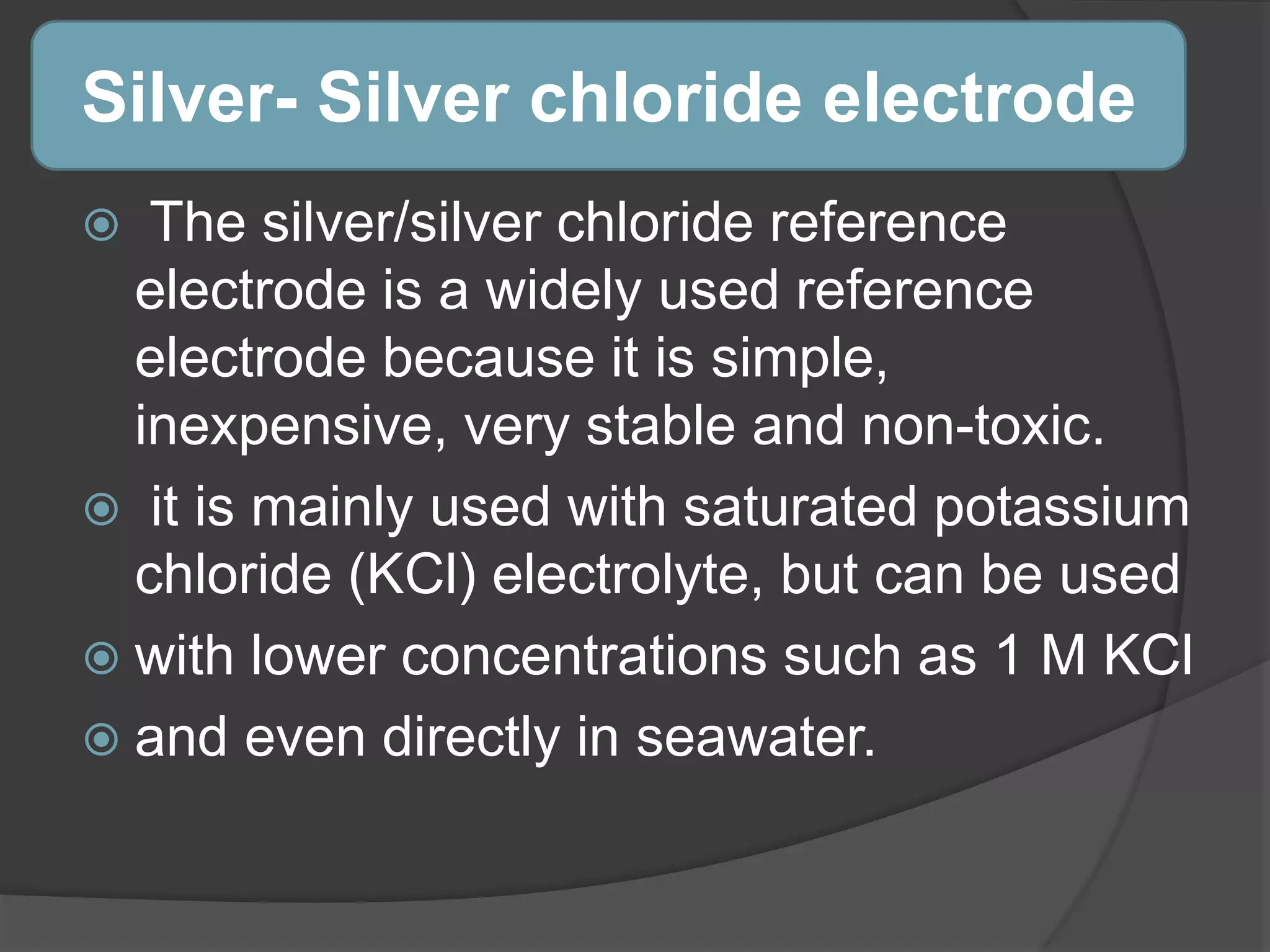 Silver- Silver chloride electrode

The silver/silver chloride reference electrode is a widely used reference electrode because it is simple, inexpensive, very stable and non-toxic.

it is mainly used with saturated potassium chloride (KCl) electrolyte, but can be used

with lower concentrations such as 1 M KCl

and even directly in seawater.